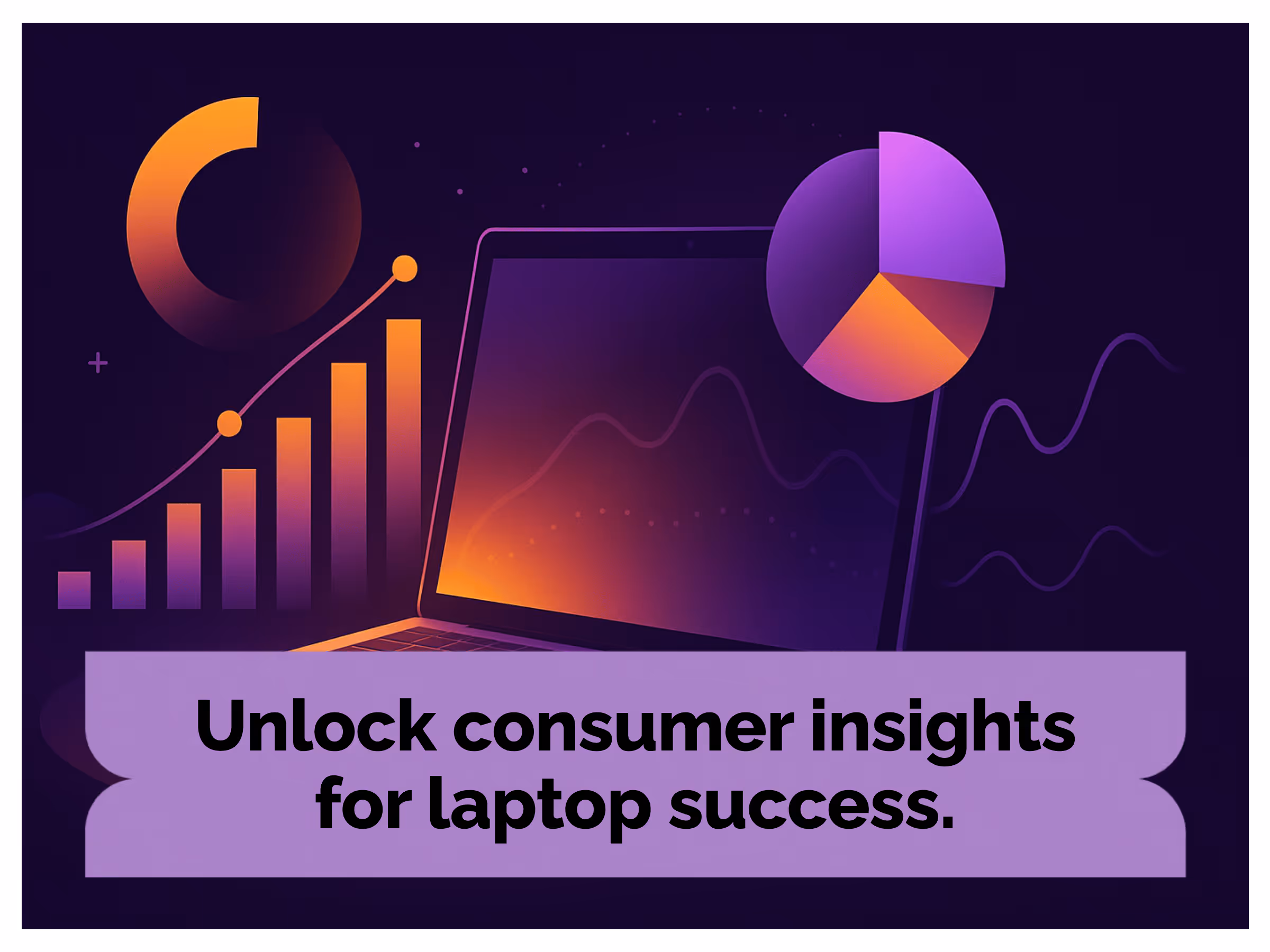 Unlock consumer insights for laptop success.